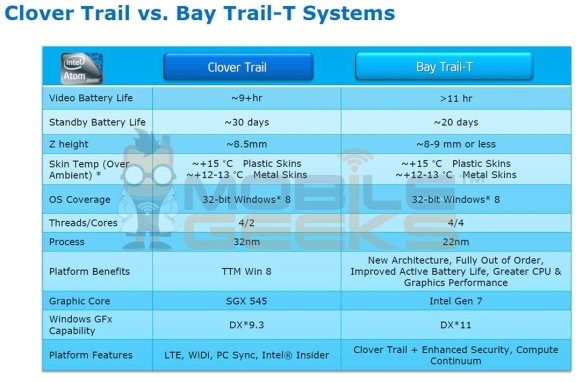 Clover Trail vs. Bay Trail-T Systems

| intel Atom inside | Clover Trail | Bay Trail-T |
|---|---|---|
| Video Battery Life | ~9+hr | >11 hr |
| Standby Battery Life | ~30 days | ~20 days |
| Z height | ~8.5mm | ~8-9 mm or less |
| Skin Temp (Over Ambient) * | ~+15 °C Plastic Skins ~+12-13 °C Metal Skins | ~+15 °C Plastic Skins ~+12-13 °C Metal Skins |
| OS Coverage | 32-bit Windows* 8 | 32-bit Windows* 8 |
| Threads/Cores | 4/2 | 4/4 |
| Process | 32nm | 22nm |
| Platform Benefits | TTM Win 8 | New Architecture, Fully Out of Order, Improved Active Battery Life, Greater CPU & Graphics Performance |
| Graphic Core | SGX 545 | Intel Gen 7 |
| Windows GFx Capability | DX*9.3 | DX*11 |
| Platform Features | LTE, WiDi, PC Sync, Intel® Insider | Clover Trail + Enhanced Security, Compute Continuum |

MOBILE GEEKS